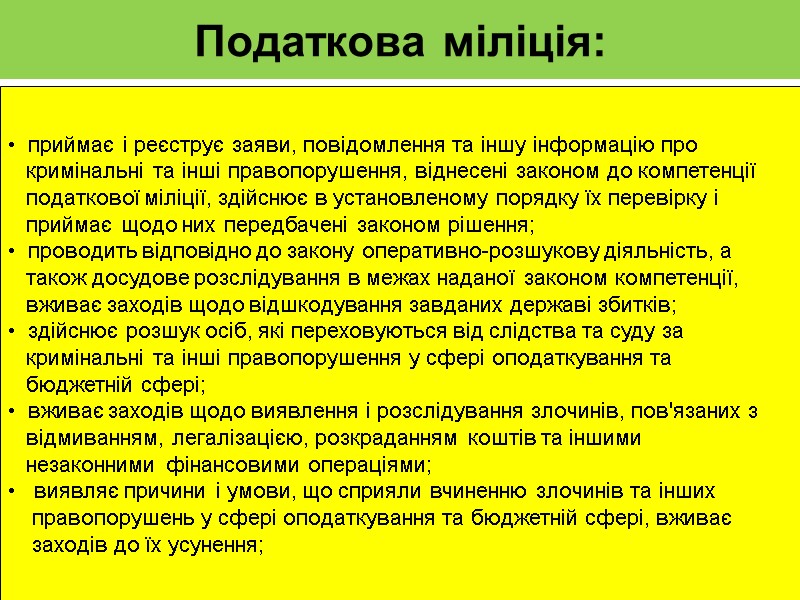 Податкова міліція:

• приймає і реєструє заяви, повідомлення та іншу інформацію про кримінальні та інші правопорушення, віднесені законом до компетенції податкової міліції, здійснює в установленому порядку їх перевірку і приймає щодо них передбачені законом рішення;
• проводить відповідно до закону оперативно-розшукову діяльність, а також досудове розслідування в межах наданої законом компетенції, вживає заходів щодо відшкодування завданих державі збитків;
• здійснює розшук осіб, які переховуються від слідства та суду за кримінальні та інші правопорушення у сфері оподаткування та бюджетній сфері;
• вживає заходів щодо виявлення і розслідування злочинів, пов'язаних з відмиванням, легалізацією, розкраданням коштів та іншими незаконними фінансовими операціями;
• виявляє причини і умови, що сприяли вчиненню злочинів та інших правопорушень у сфері оподаткування та бюджетній сфері, вживає заходів до їх усунення;